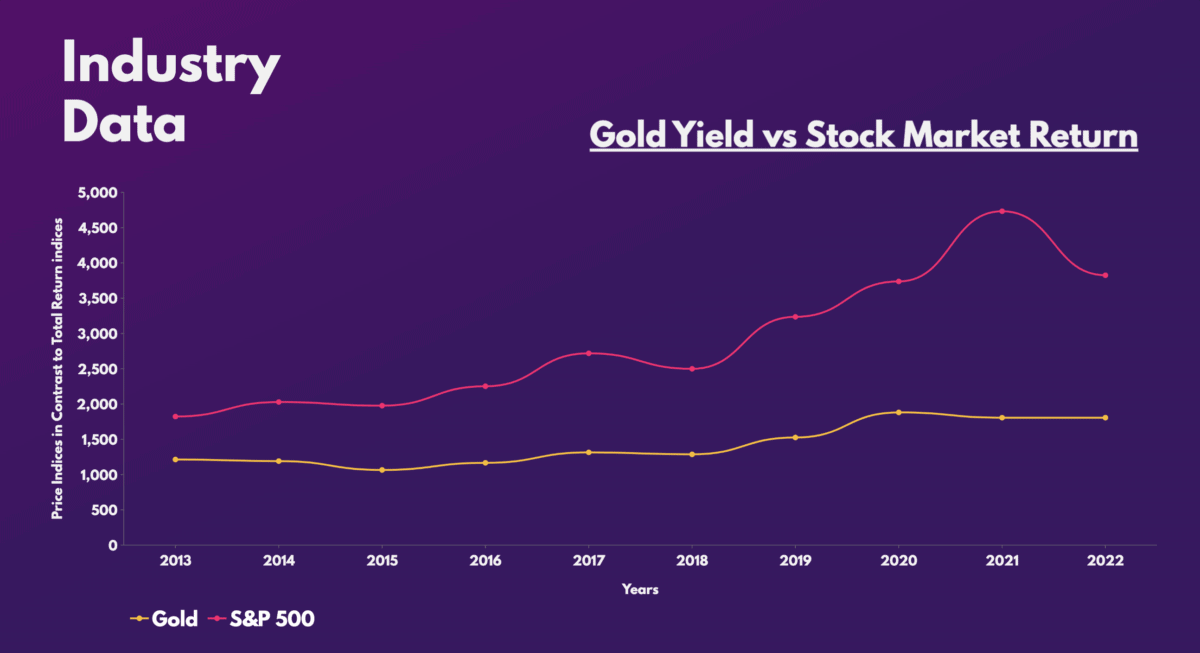 Industry Data

Gold Yield vs Stock Market Return

Price Indices in Contrast to Total Return indices

5,000
4,500
4,000
3,500
3,000
2,500
2,000
1,500
1,000
500
0

2013 2014 2015 2016 2017 2018 2019 2020 2021 2022

Years

Gold S&P 500